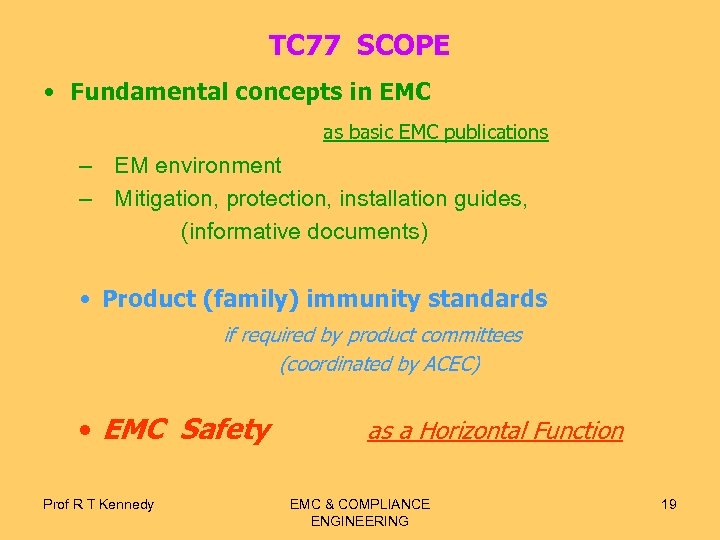 TC77 SCOPE

• Fundamental concepts in EMC

as basic EMC publications

– EM environment
– Mitigation, protection, installation guides, (informative documents)

• Product (family) immunity standards

if required by product committees
(coordinated by ACEC)

• EMC Safety as a Horizontal Function

Prof R T Kennedy

EMC & COMPLIANCE ENGINEERING

19